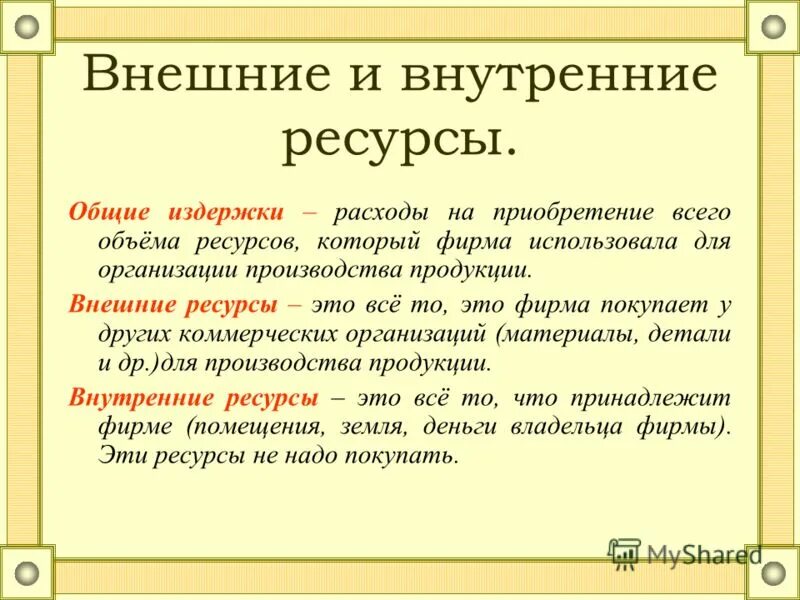 Внешние и внутренние ресурсы.

Общие издержки – расходы на приобретение всего объёма ресурсов, который фирма использовала для организации производства продукции.

Внешние ресурсы – это всё то, это фирма покупает у других коммерческих организаций (материалы, детали и др.)для производства продукции.

Внутренние ресурсы – это всё то, что принадлежит фирме (помещения, земля, деньги владельца фирмы). Эти ресурсы не надо покупать.

MyShared